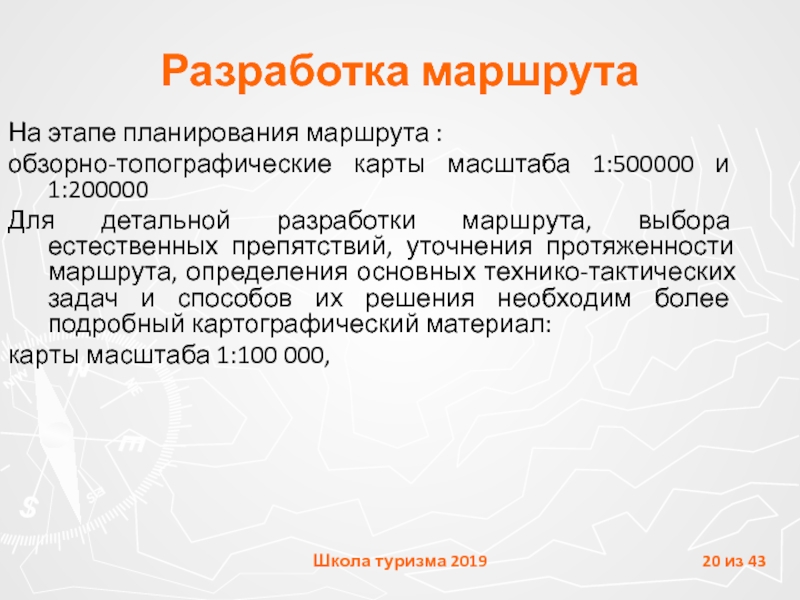 Разработка маршрута

На этапе планирования маршрута :

обзорно-топографические карты масштаба 1:500000 и 1:200000

Для детальной разработки маршрута, выбора естественных препятствий, уточнения протяженности маршрута, определения основных технико-тактических задач и способов их решения необходим более подробный картографический материал:

карты масштаба 1:100 000,

Школа туризма 2019

20 из 43